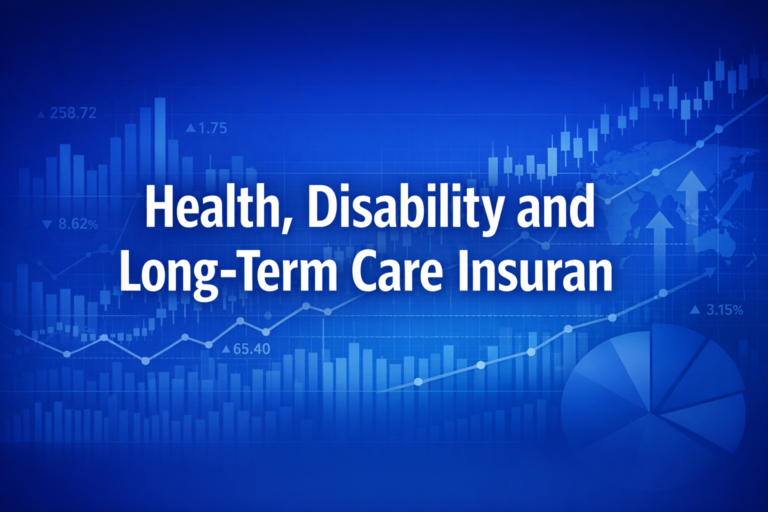 ▲ 258.72

▲ 1.75

▼ 8.62%

Health, Disability and Long-Term Care Insuran

▲ 3.15%

▲ 65.40